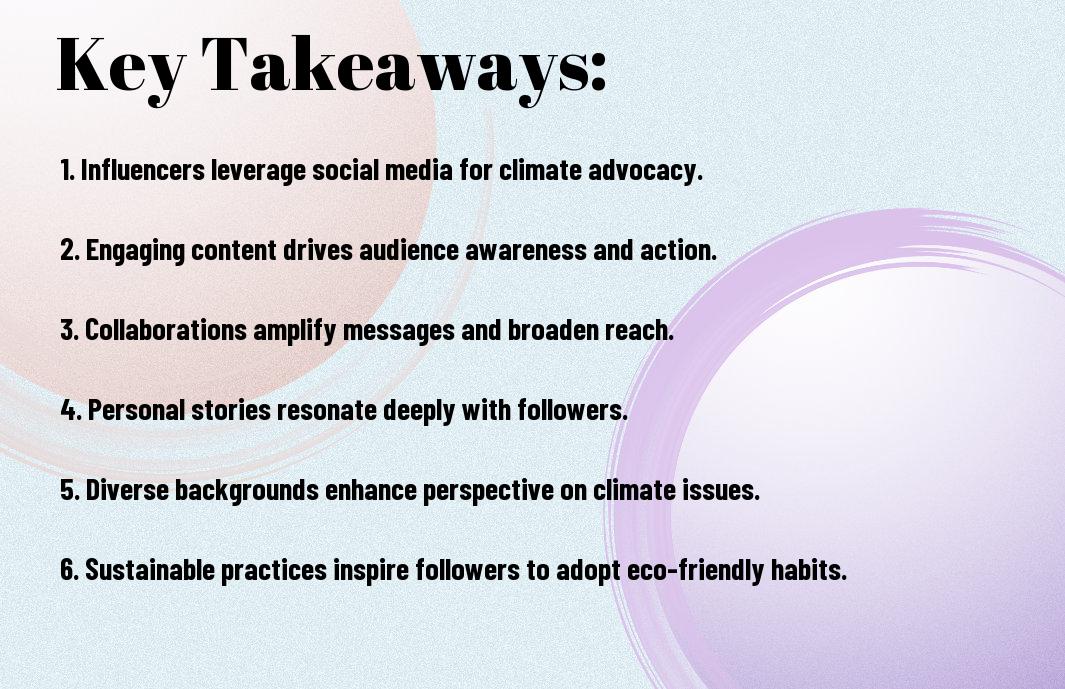 Key Takeaways:

1. Influencers leverage social media for climate advocacy.

2. Engaging content drives audience awareness and action.

3. Collaborations amplify messages and broaden reach.

4. Personal stories resonate deeply with followers.

5. Diverse backgrounds enhance perspective on climate issues.

6. Sustainable practices inspire followers to adopt eco-friendly habits.